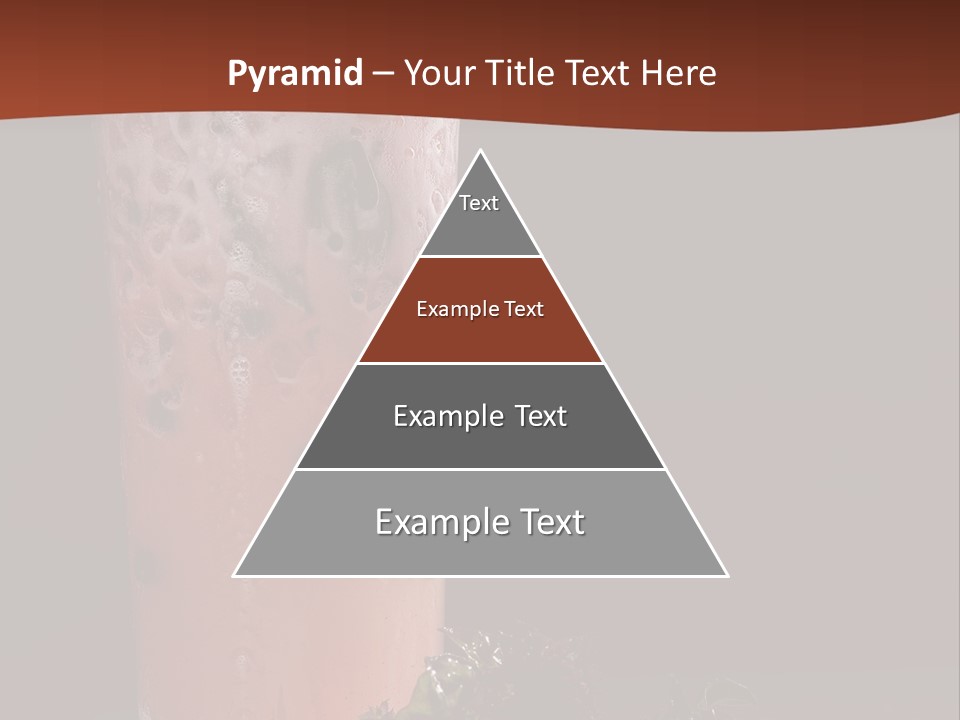 Pyramid – Your Title Text Here

Text

Example Text

Example Text

Example Text